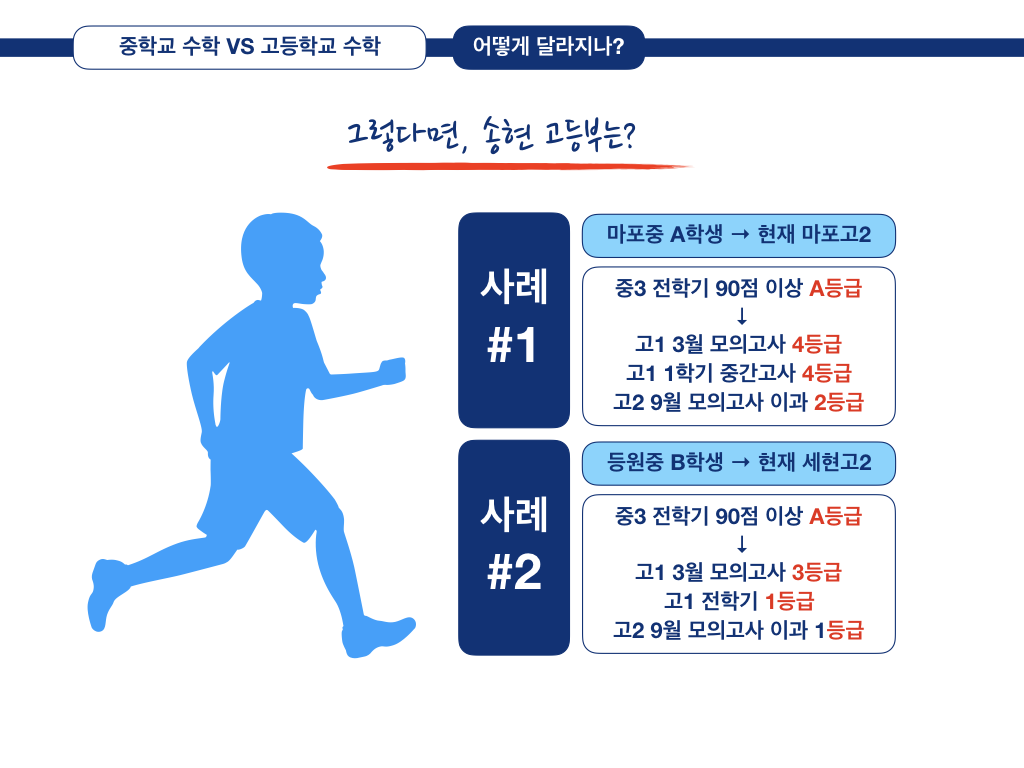 중학교 수학 VS 고등학교 수학

어떻게 달라지나?

그렇다면, 송현 고등부는?

사례 #1

마포중 A학생 → 현재 마포고2

중3 전학기 90점 이상 A등급
↓
고1 3월 모의고사 4등급
고1 1학기 중간고사 4등급
고2 9월 모의고사 이과 2등급

사례 #2

등원중 B학생 → 현재 세현고2

중3 전학기 90점 이상 A등급
↓
고1 3월 모의고사 3등급
고1 전학기 1등급
고2 9월 모의고사 이과 1등급